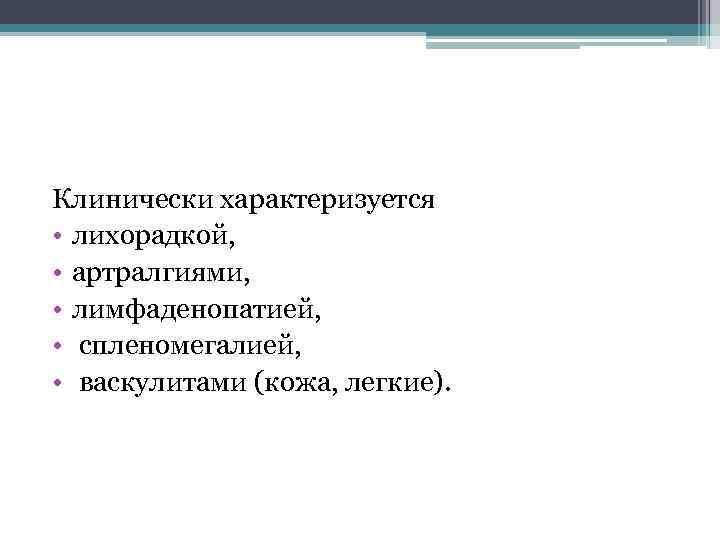 Клинически характеризуется
• лихорадкой,
• артралгиями,
• лимфаденопатией,
• спленомегалией,
• васкулитами (кожа, легкие).